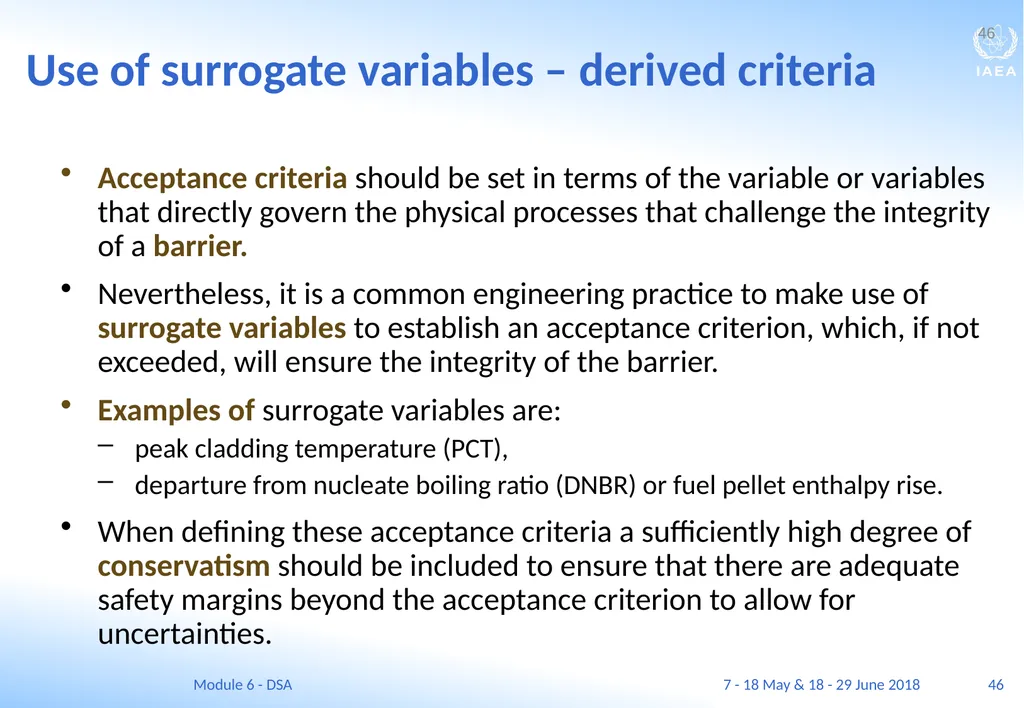 46

IAEA

Use of surrogate variables – derived criteria

• Acceptance criteria should be set in terms of the variable or variables that directly govern the physical processes that challenge the integrity of a barrier.

• Nevertheless, it is a common engineering practice to make use of surrogate variables to establish an acceptance criterion, which, if not exceeded, will ensure the integrity of the barrier.

• Examples of surrogate variables are:
– peak cladding temperature (PCT),
– departure from nucleate boiling ratio (DNBR) or fuel pellet enthalpy rise.

• When defining these acceptance criteria a sufficiently high degree of conservatism should be included to ensure that there are adequate safety margins beyond the acceptance criterion to allow for uncertainties.

Module 6 - DSA 7 - 18 May & 18 - 29 June 2018 46